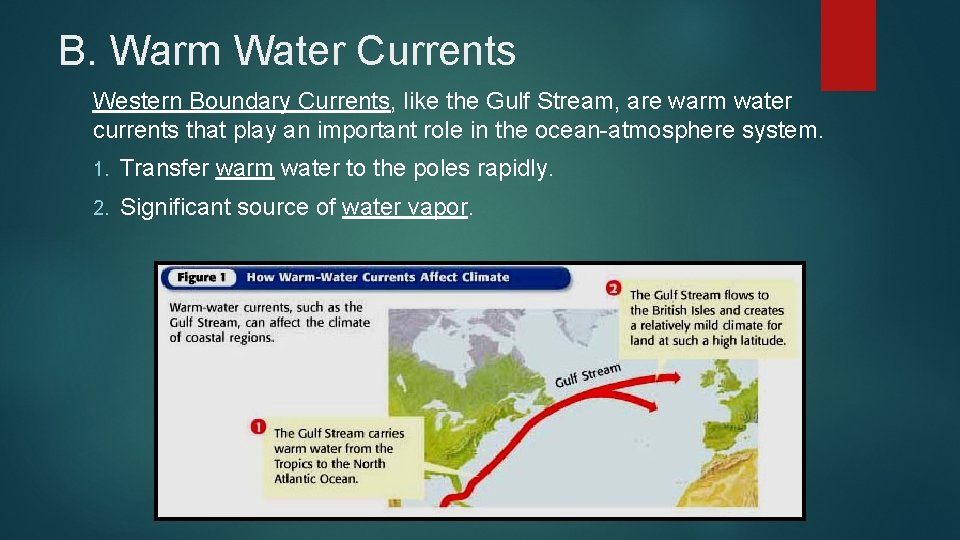 B. Warm Water Currents

Western Boundary Currents, like the Gulf Stream, are warm water currents that play an important role in the ocean-atmosphere system.

1. Transfer warm water to the poles rapidly.
2. Significant source of water vapor.

Figure 1 How Warm-Water Currents Affect Climate

Warm-water currents, such as the Gulf Stream, can affect the climate of coastal regions.

2 The Gulf Stream flows to the British Isles and creates a relatively mild climate for land at such a high latitude.

Gulf Stream

1 The Gulf Stream carries warm water from the Tropics to the North Atlantic Ocean.